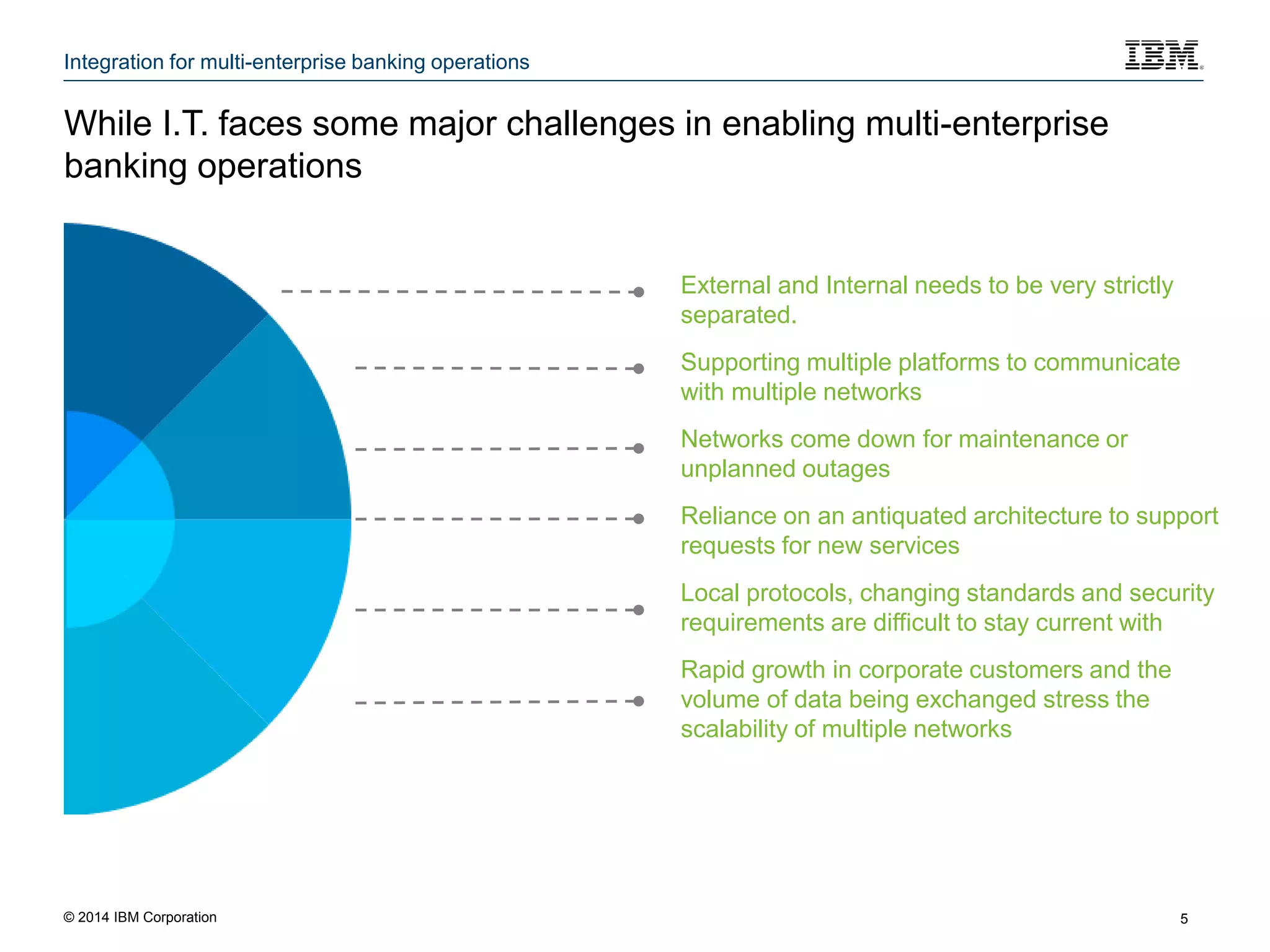 Integration for multi-enterprise banking operations

IBM

While I.T. faces some major challenges in enabling multi-enterprise banking operations

External and Internal needs to be very strictly separated.

Supporting multiple platforms to communicate with multiple networks

Networks come down for maintenance or unplanned outages

Reliance on an antiquated architecture to support requests for new services

Local protocols, changing standards and security requirements are difficult to stay current with

Rapid growth in corporate customers and the volume of data being exchanged stress the scalability of multiple networks

© 2014 IBM Corporation

5